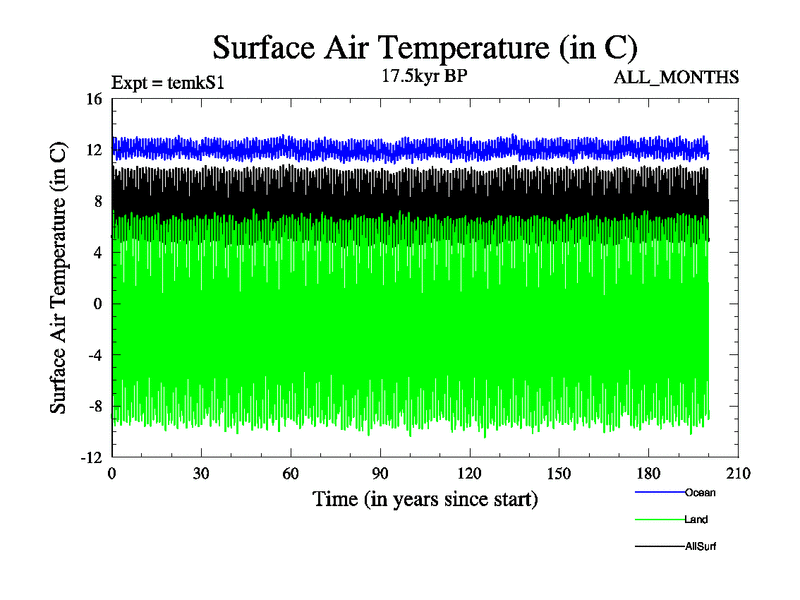 Surface Air Temperature (in C)

Expt = temkS1

17.5kyr BP

ALL_MONTHS

Surface Air Temperature (in C)

16
12
8
4
0
-4
-8
-12

0 30 60 90 120 150 180 210

Time (in years since start)

Ocean

Land

AllSurf